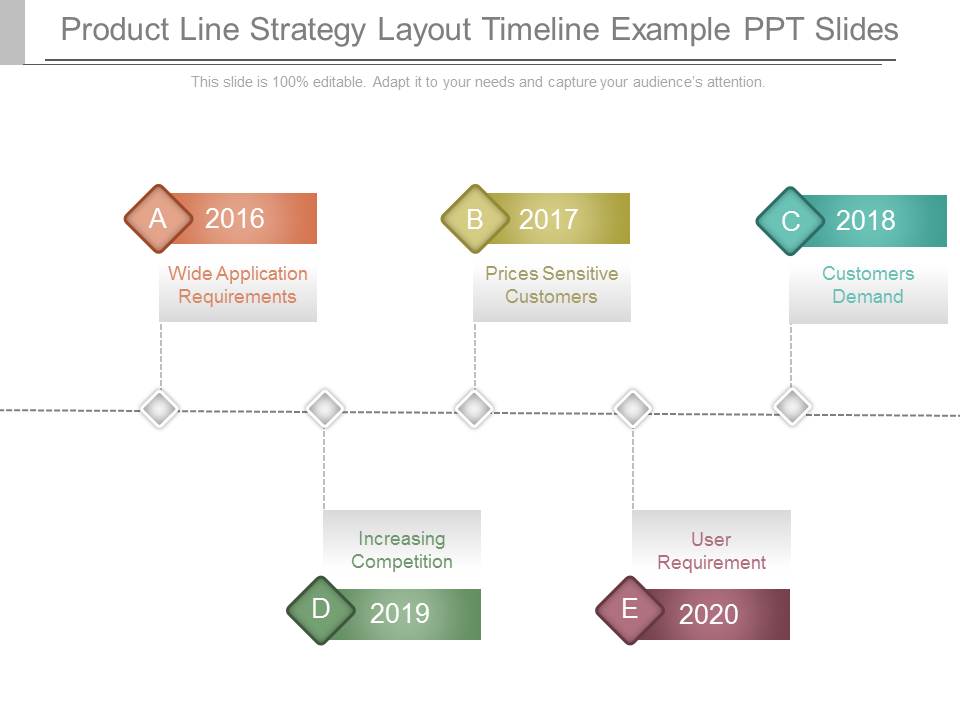 Product Line Strategy Layout Timeline Example PPT Slides

This slide is 100% editable. Adapt it to your needs and capture your audience's attention.

A 2016
Wide Application Requirements

B 2017
Prices Sensitive Customers

C 2018
Customers Demand

Increasing Competition
D 2019

User Requirement
E 2020